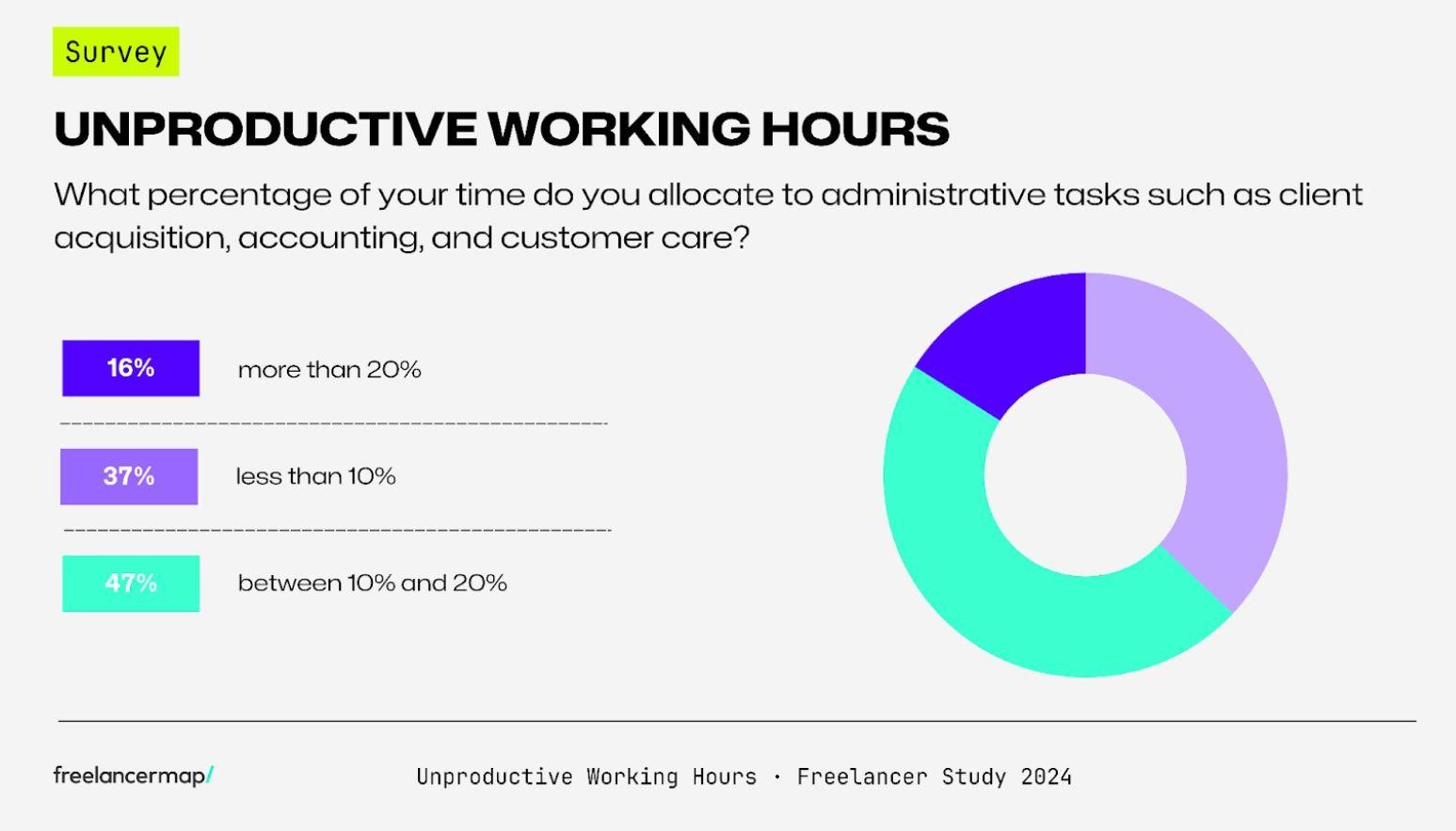 Survey

UNPRODUCTIVE WORKING HOURS

What percentage of your time do you allocate to administrative tasks such as client acquisition, accounting, and customer care?

16% more than 20%

37% less than 10%

47% between 10% and 20%

freelancermap/

Unproductive Working Hours · Freelancer Study 2024